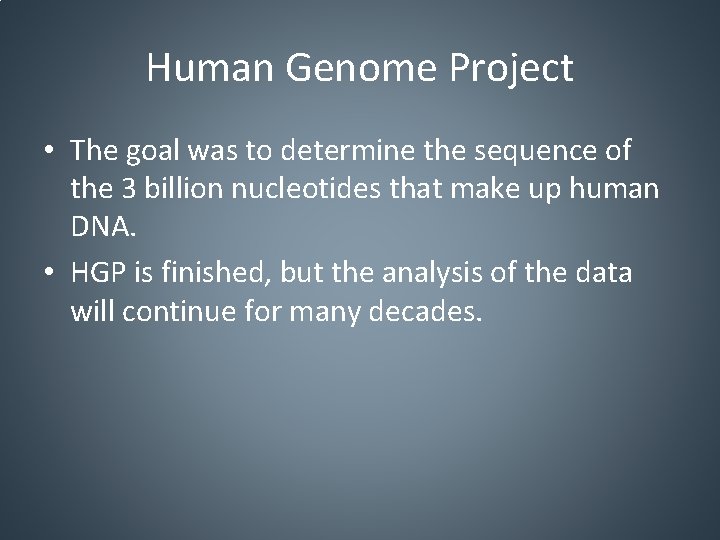 Human Genome Project

• The goal was to determine the sequence of the 3 billion nucleotides that make up human DNA.

• HGP is finished, but the analysis of the data will continue for many decades.